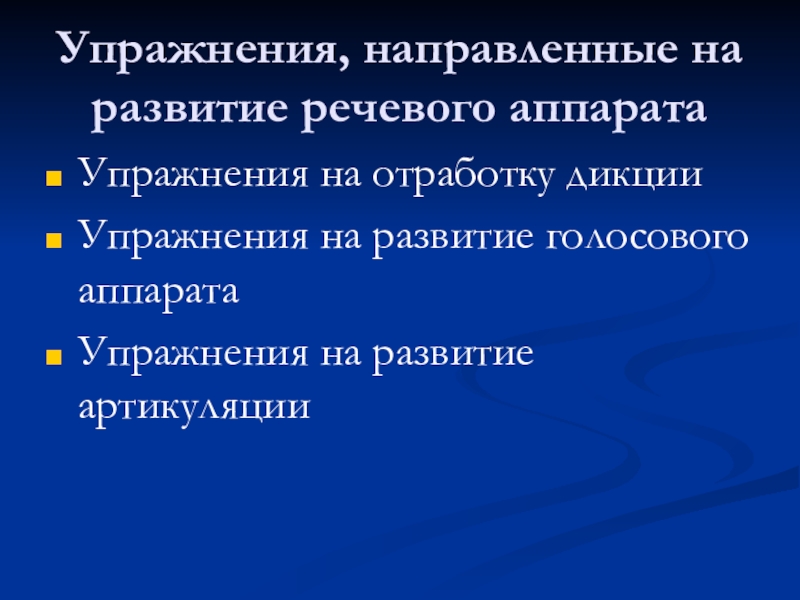 Упражнения, направленные на развитие речевого аппарата

- Упражнения на отработку дикции
- Упражнения на развитие голосового аппарата
- Упражнения на развитие артикуляции